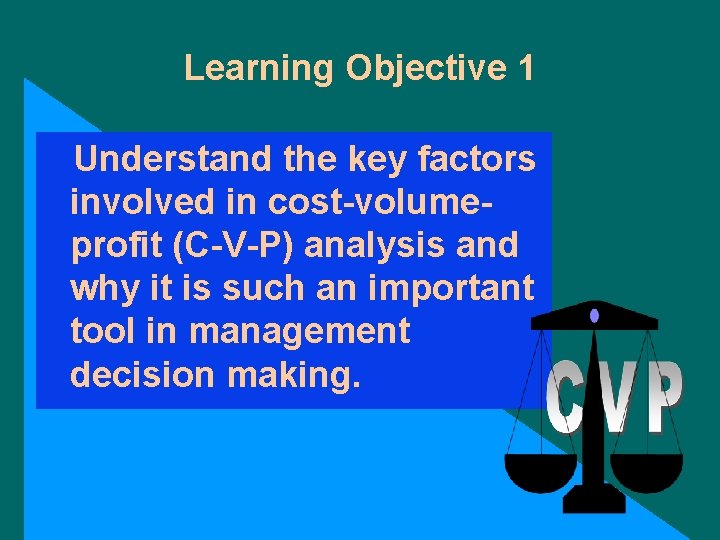 Learning Objective 1

Understand the key factors involved in cost-volume-profit (C-V-P) analysis and why it is such an important tool in management decision making.

CVP